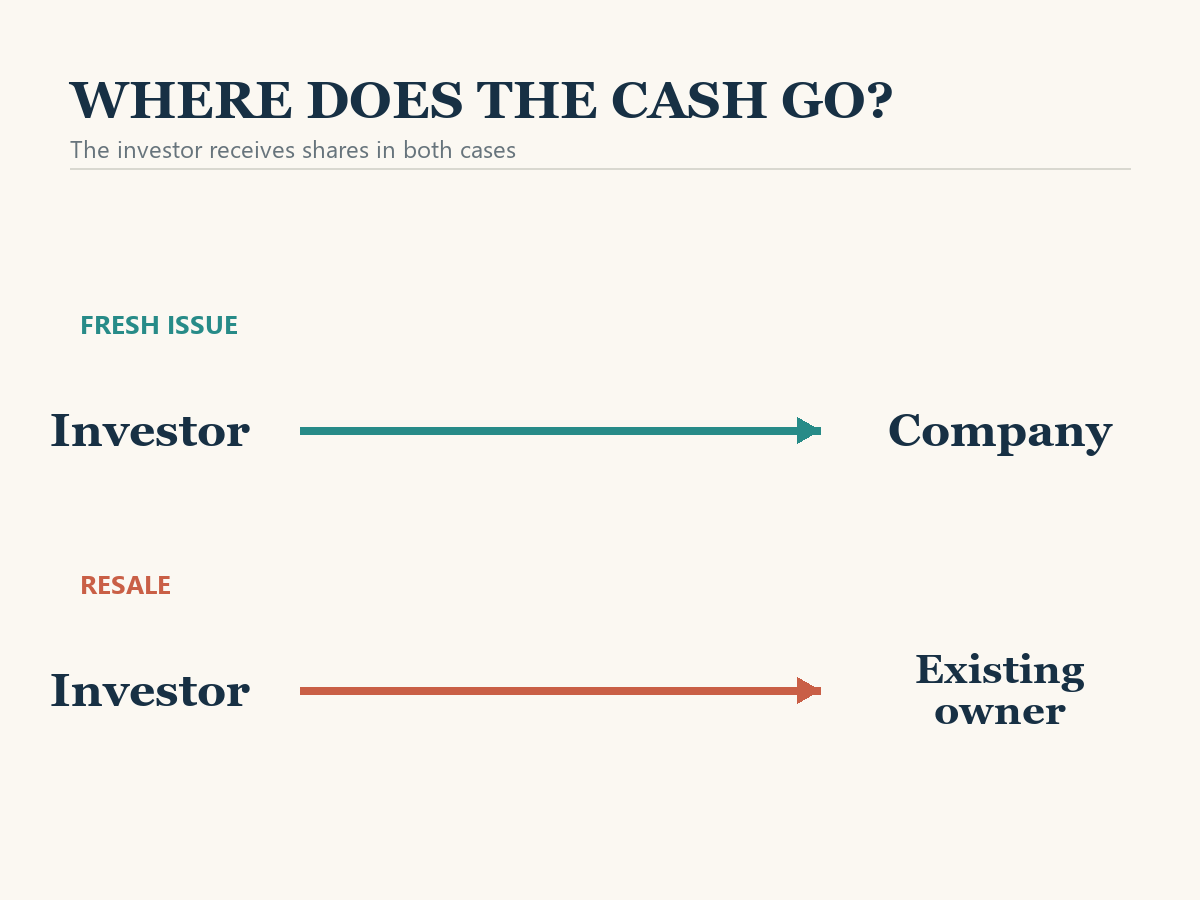 WHERE DOES THE CASH GO?

The investor receives shares in both cases

FRESH ISSUE

Investor

Company

RESALE

Investor

Existing
owner